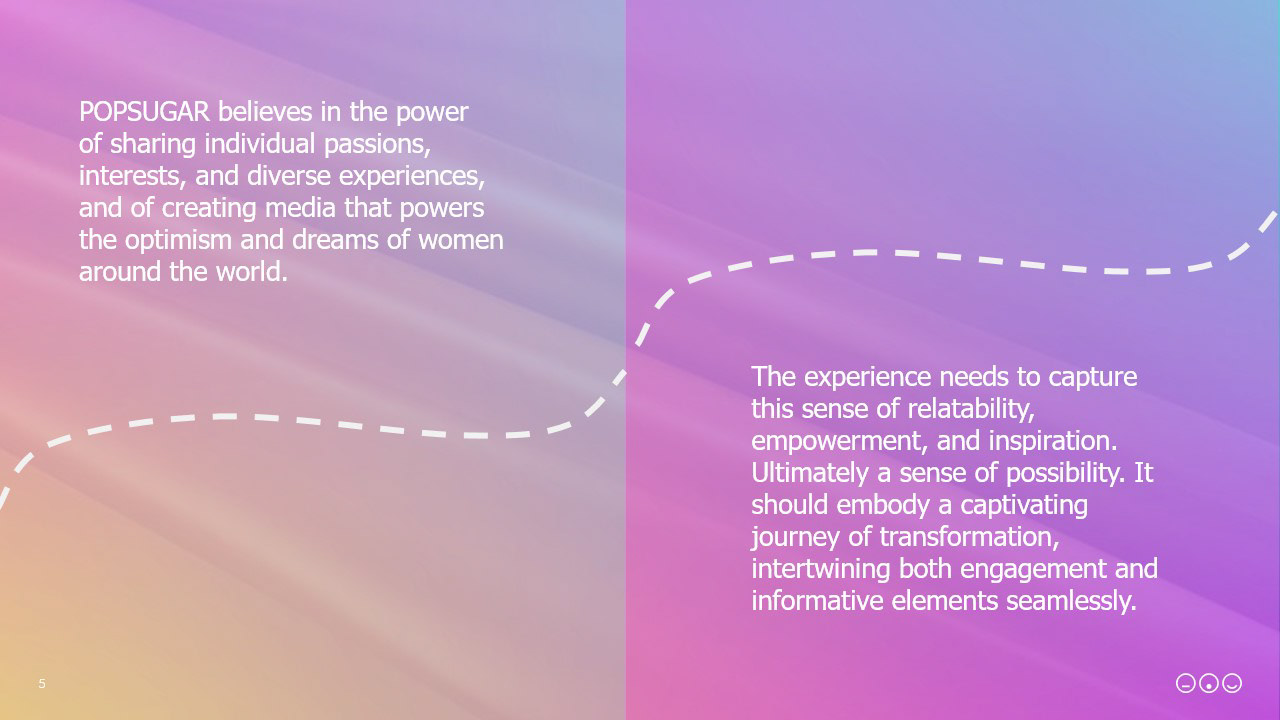 POPSUGAR believes in the power of sharing individual passions, interests, and diverse experiences, and of creating media that powers the optimism and dreams of women around the world.

The experience needs to capture this sense of relatability, empowerment, and inspiration. Ultimately a sense of possibility. It should embody a captivating journey of transformation, intertwining both engagement and informative elements seamlessly.

5